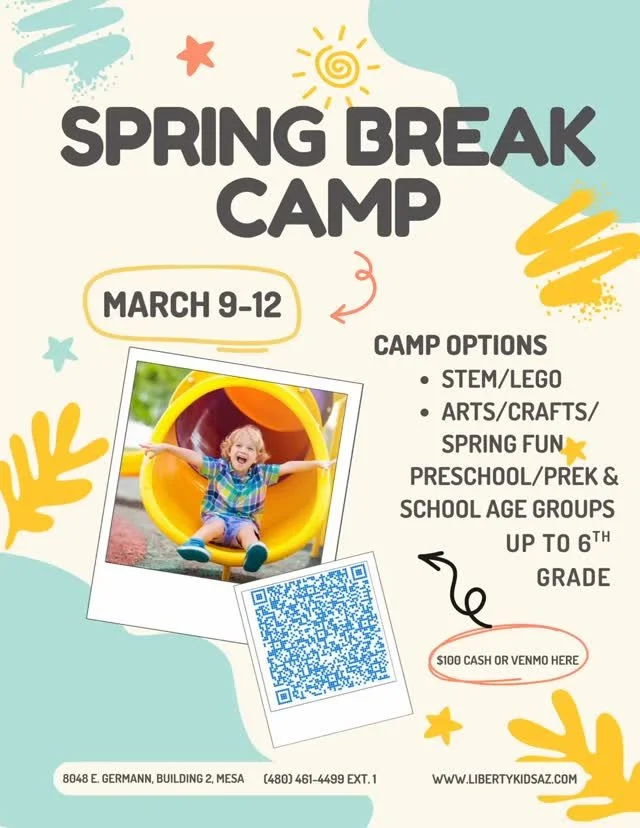 SPRING BREAK CAMP

MARCH 9-12

CAMP OPTIONS
• STEM/LEGO
• ARTS/CRAFTS/ SPRING FUN
PRESCHOOL/PREK & SCHOOL AGE GROUPS UP TO 6$^{TH}$ GRADE

$100 CASH OR VENMO HERE

8048 E. GERMANN, BUILDING 2, MESA (480) 461-4499 EXT. 1 WWW.LIBERTYKIDSAZ.COM